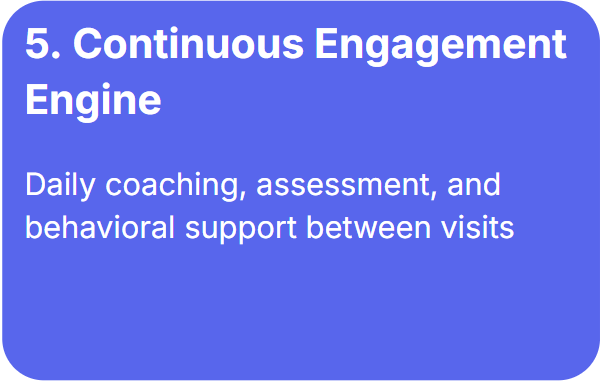 5. Continuous Engagement Engine

Daily coaching, assessment, and behavioral support between visits